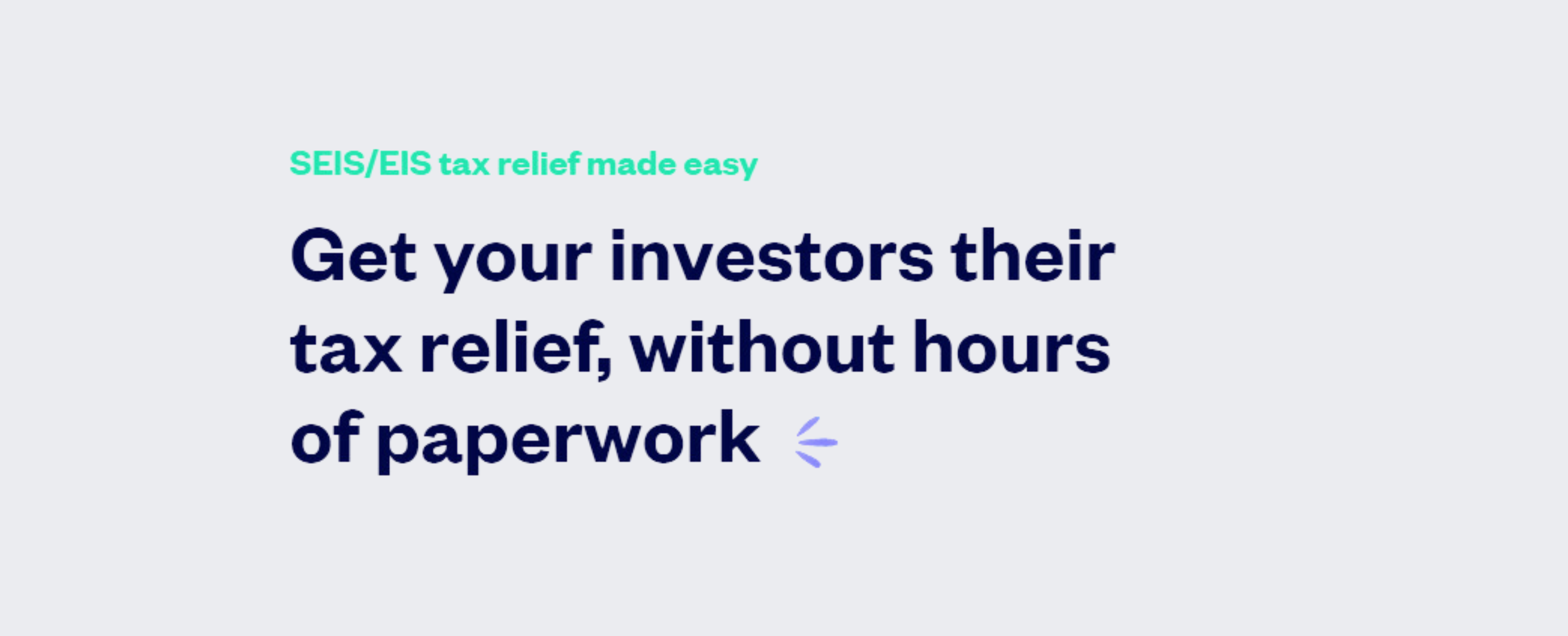 SEIS/EIS tax relief made easy

Get your investors their tax relief, without hours of paperwork